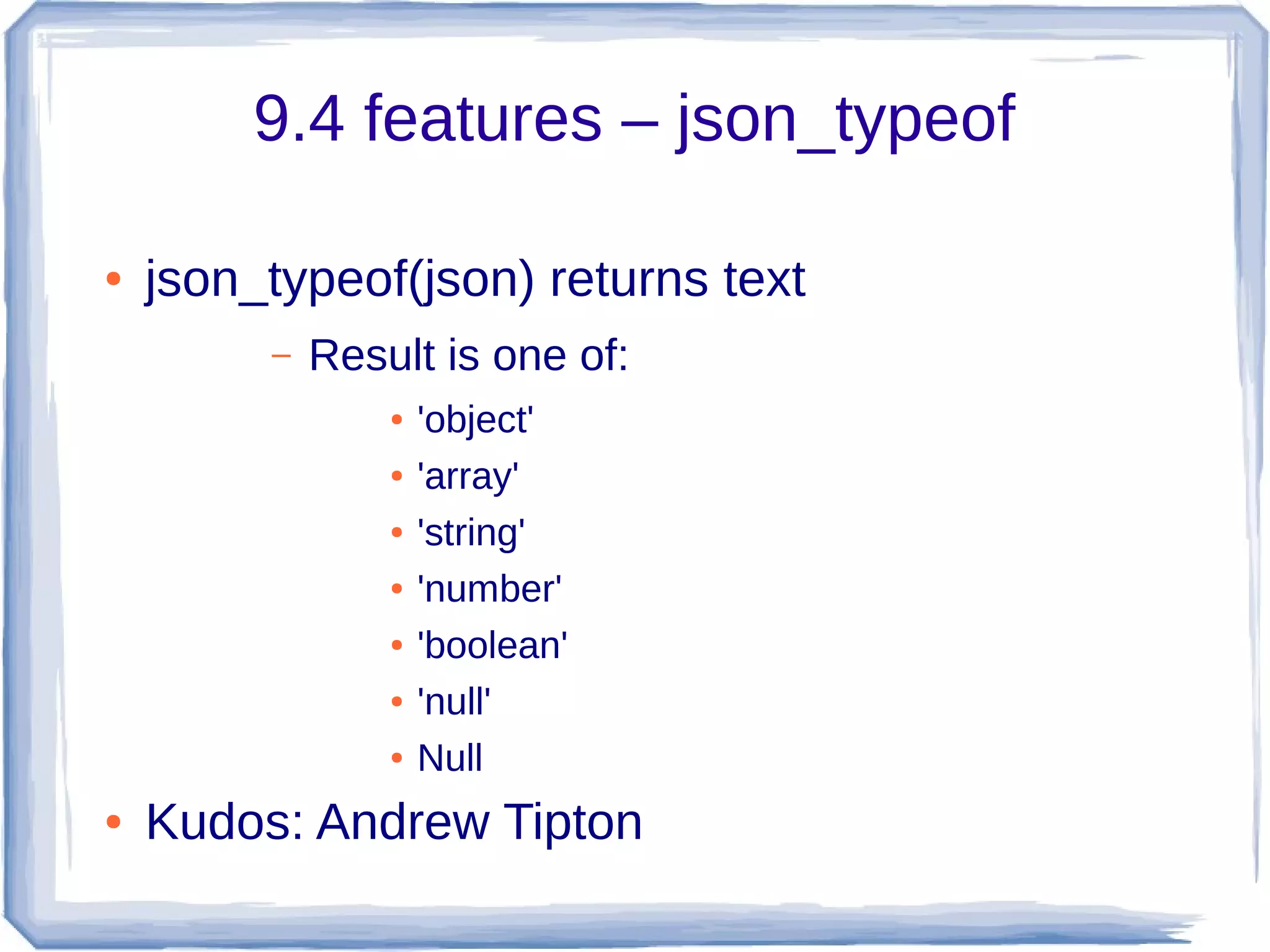 9.4 features – json_typeof

• json_typeof(json) returns text
– Result is one of:
• 'object'
• 'array'
• 'string'
• 'number'
• 'boolean'
• 'null'
• Null
• Kudos: Andrew Tipton